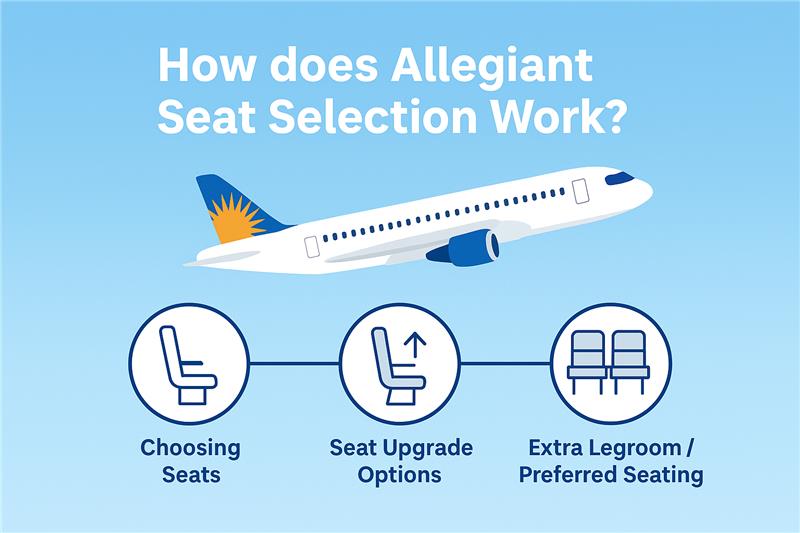 How does Allegiant Seat Selection Work?

Choosing Seats

Seat Upgrade Options

Extra Legroom / Preferred Seating